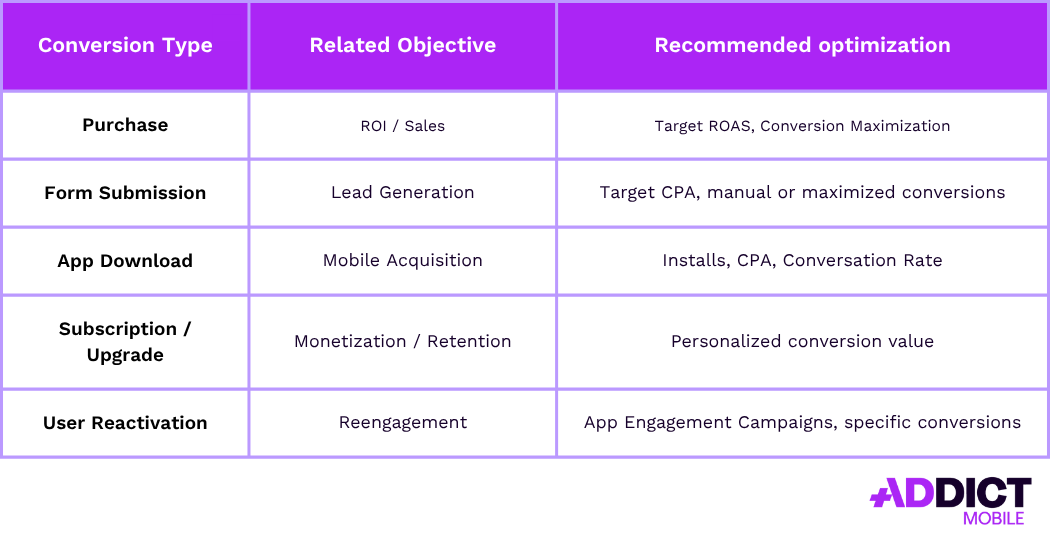 | Conversion Type | Related Objective | Recommended optimization |
|---|---|---|
| Purchase | ROI / Sales | Target ROAS, Conversion Maximization |
| Form Submission | Lead Generation | Target CPA, manual or maximized conversions |
| App Download | Mobile Acquisition | Installs, CPA, Conversation Rate |
| Subscription / Upgrade | Monetization / Retention | Personalized conversion value |
| User Reactivation | Reengagement | App Engagement Campaigns, specific conversions |

ADDICT MOBILE